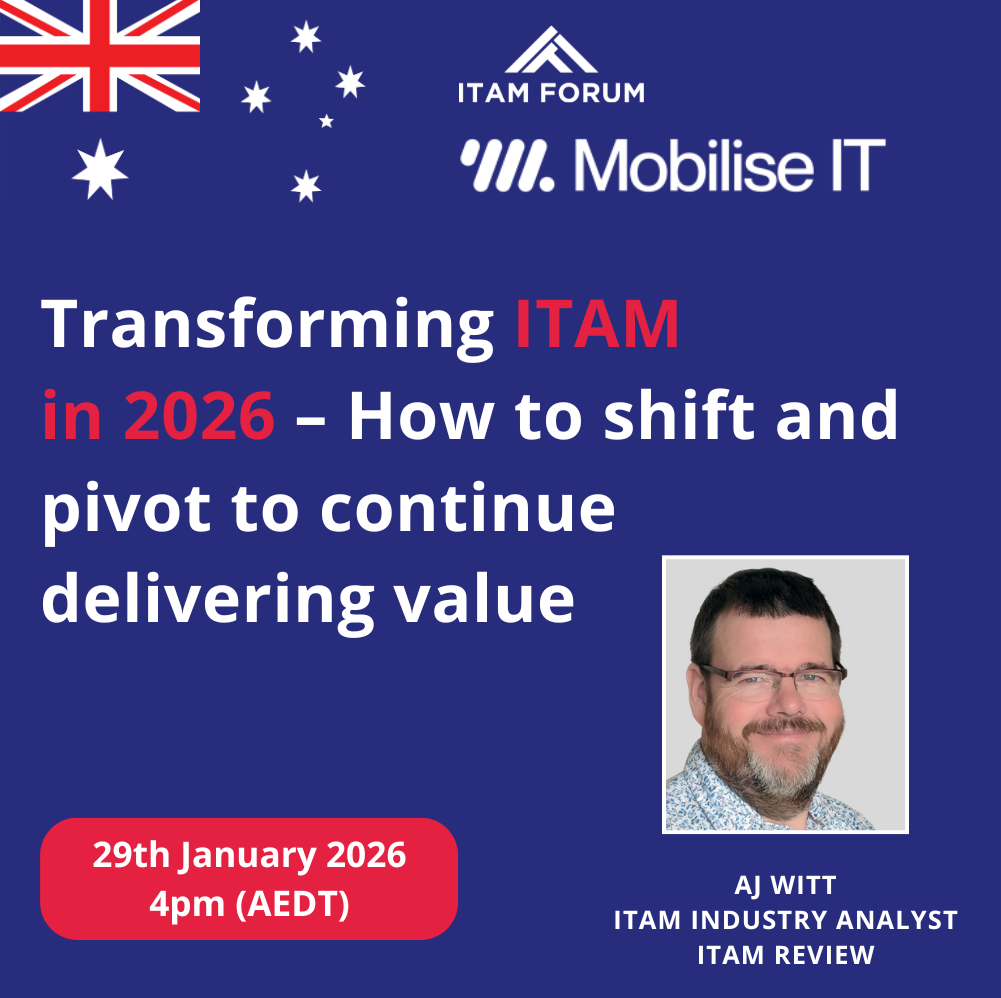 ITAM FORUM

Mobilise IT

Transforming ITAM in 2026 – How to shift and pivot to continue delivering value

29th January 2026
4pm (AEDT)

AJ WITT
ITAM INDUSTRY ANALYST
ITAM REVIEW